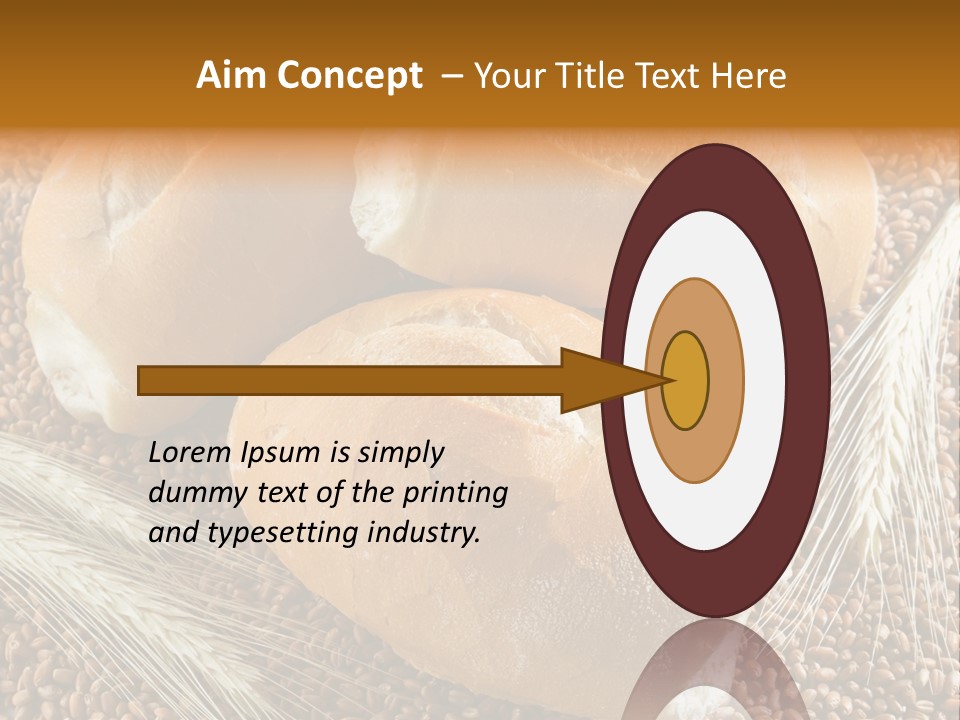 Aim Concept – Your Title Text Here

Lorem Ipsum is simply dummy text of the printing and typesetting industry.